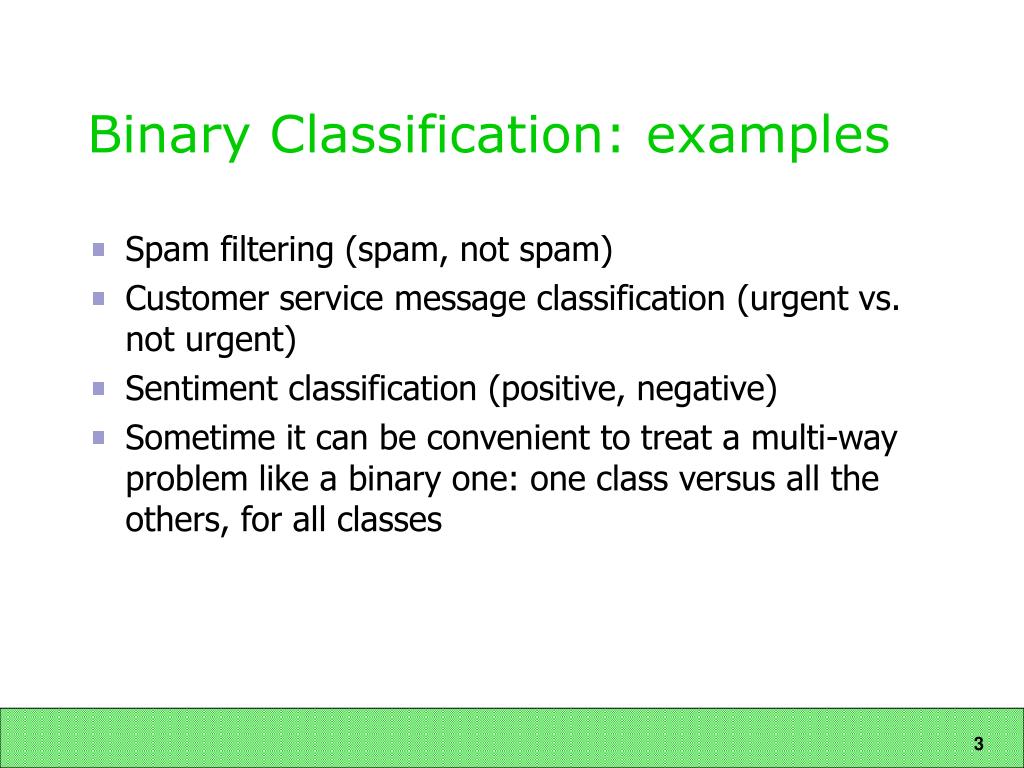 Binary Classification: examples

- Spam filtering (spam, not spam)
- Customer service message classification (urgent vs. not urgent)
- Sentiment classification (positive, negative)
- Sometime it can be convenient to treat a multi-way problem like a binary one: one class versus all the others, for all classes

3